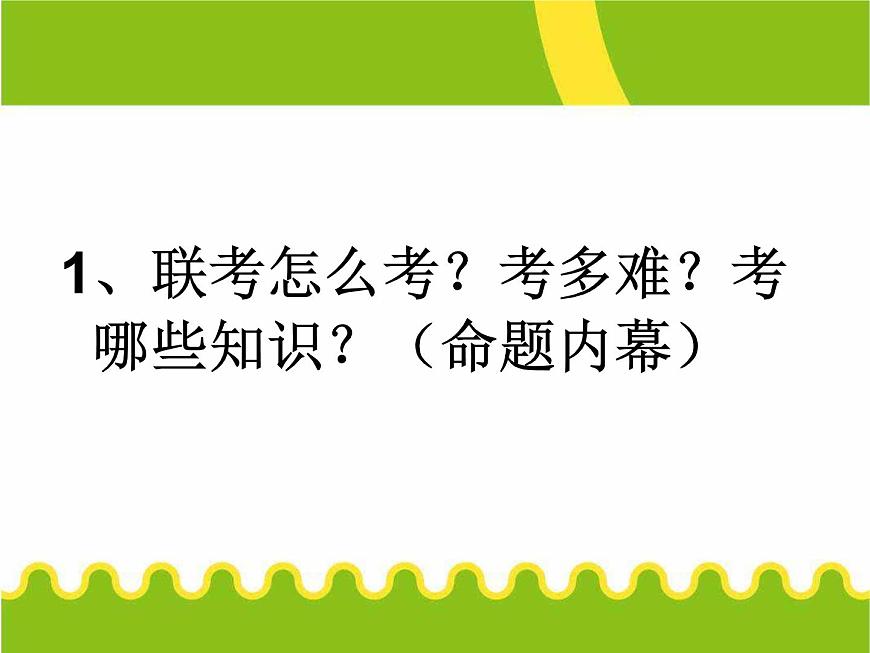 1、联考怎么考？考多难？考哪些知识？（命题内幕）